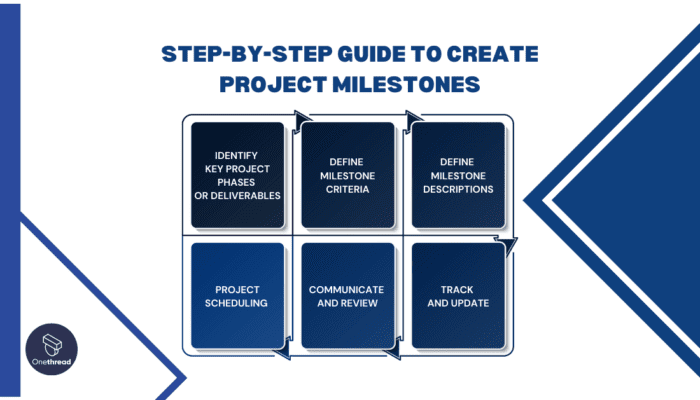 STEP-BY-STEP GUIDE TO CREATE PROJECT MILESTONES

IDENTIFY KEY PROJECT PHASES OR DELIVERABLES

DEFINE MILESTONE CRITERIA

DEFINE MILESTONE DESCRIPTIONS

PROJECT SCHEDULING

COMMUNICATE AND REVIEW

TRACK AND UPDATE

Onethread